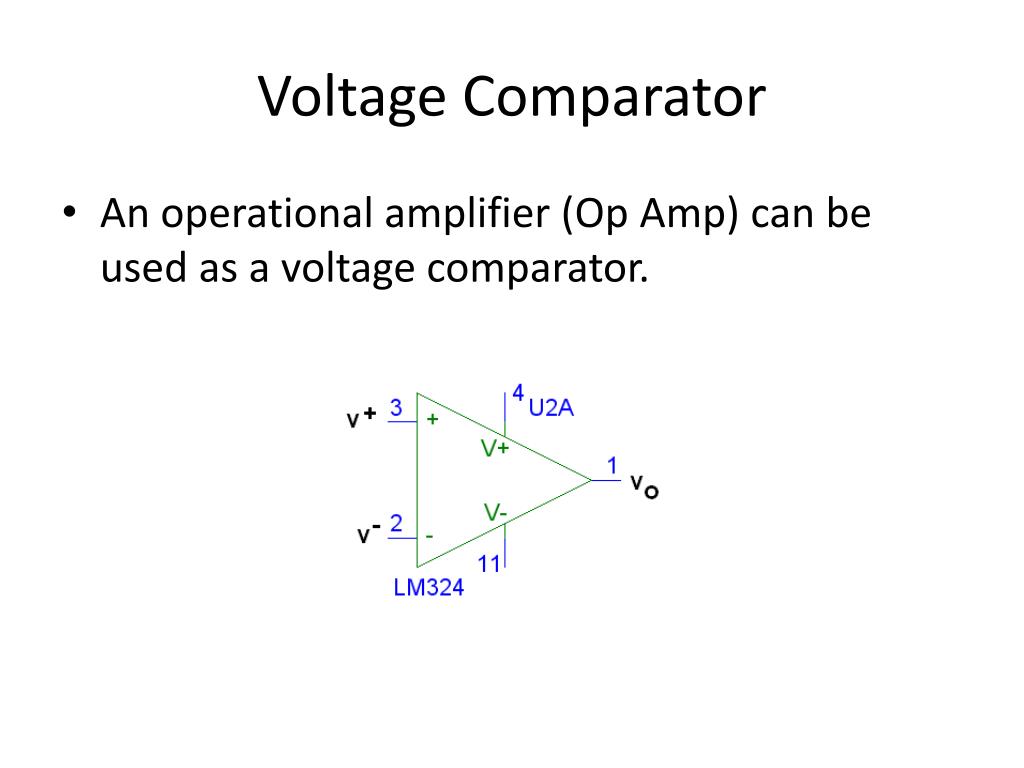 Voltage Comparator

• An operational amplifier (Op Amp) can be used as a voltage comparator.

$v^+$ 3 + 4 U2A V+ 1 $v_o$

$v^-$ 2 - V- 11

LM324